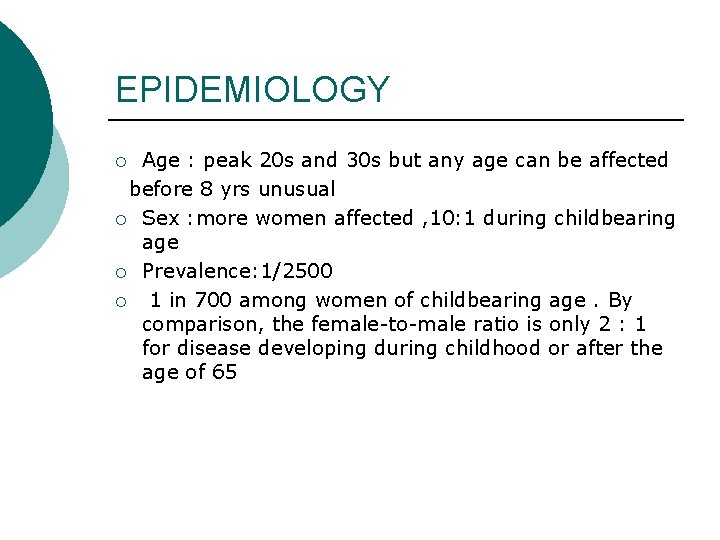 EPIDEMIOLOGY

○ Age : peak 20s and 30s but any age can be affected before 8 yrs unusual

○ Sex :more women affected ,10:1 during childbearing age

○ Prevalence:1/2500

○ 1 in 700 among women of childbearing age . By comparison, the female-to-male ratio is only 2 : 1 for disease developing during childhood or after the age of 65